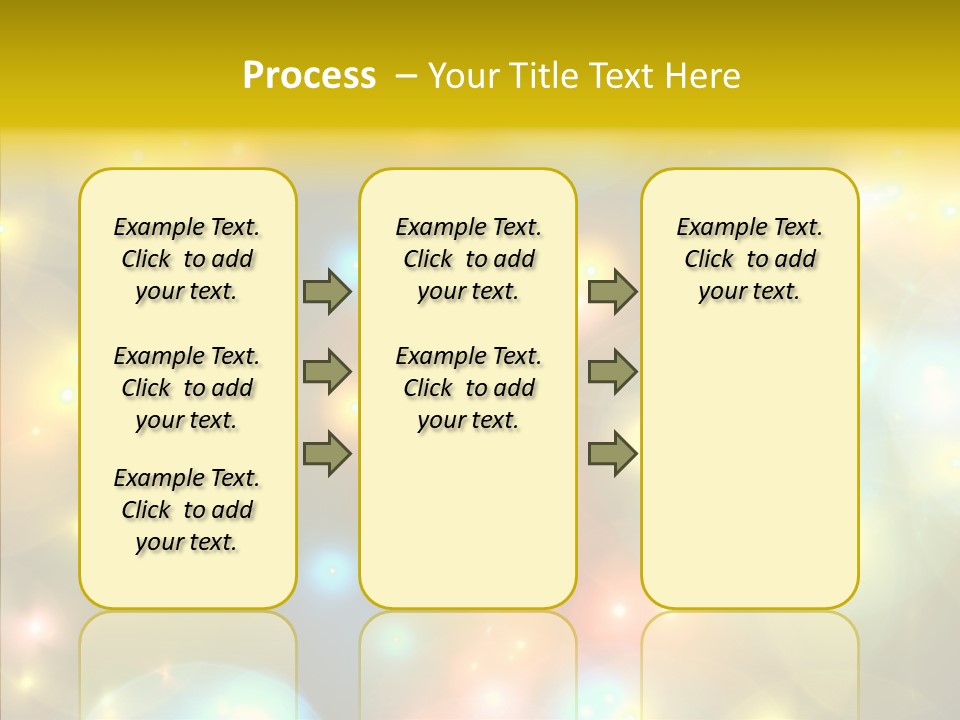 Process – Your Title Text Here

Example Text. Click to add your text.

Example Text. Click to add your text.

Example Text. Click to add your text.

Example Text. Click to add your text.

Example Text. Click to add your text.

Example Text. Click to add your text.